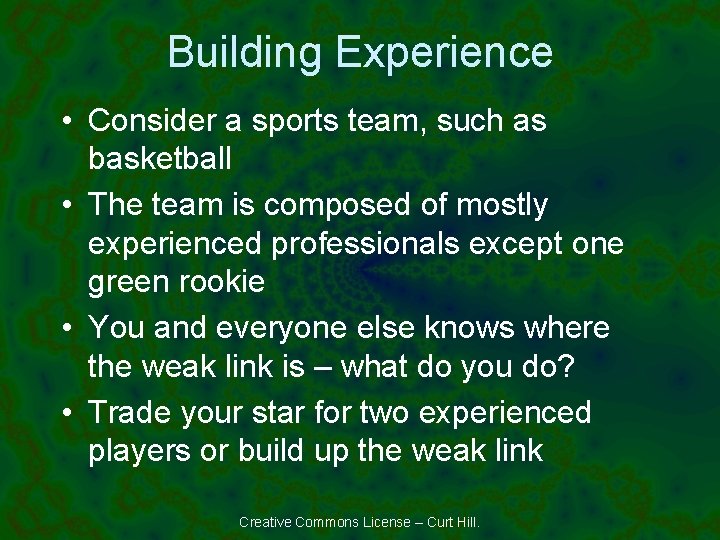 Building Experience

• Consider a sports team, such as basketball
• The team is composed of mostly experienced professionals except one green rookie
• You and everyone else knows where the weak link is – what do you do?
• Trade your star for two experienced players or build up the weak link

Creative Commons License – Curt Hill.